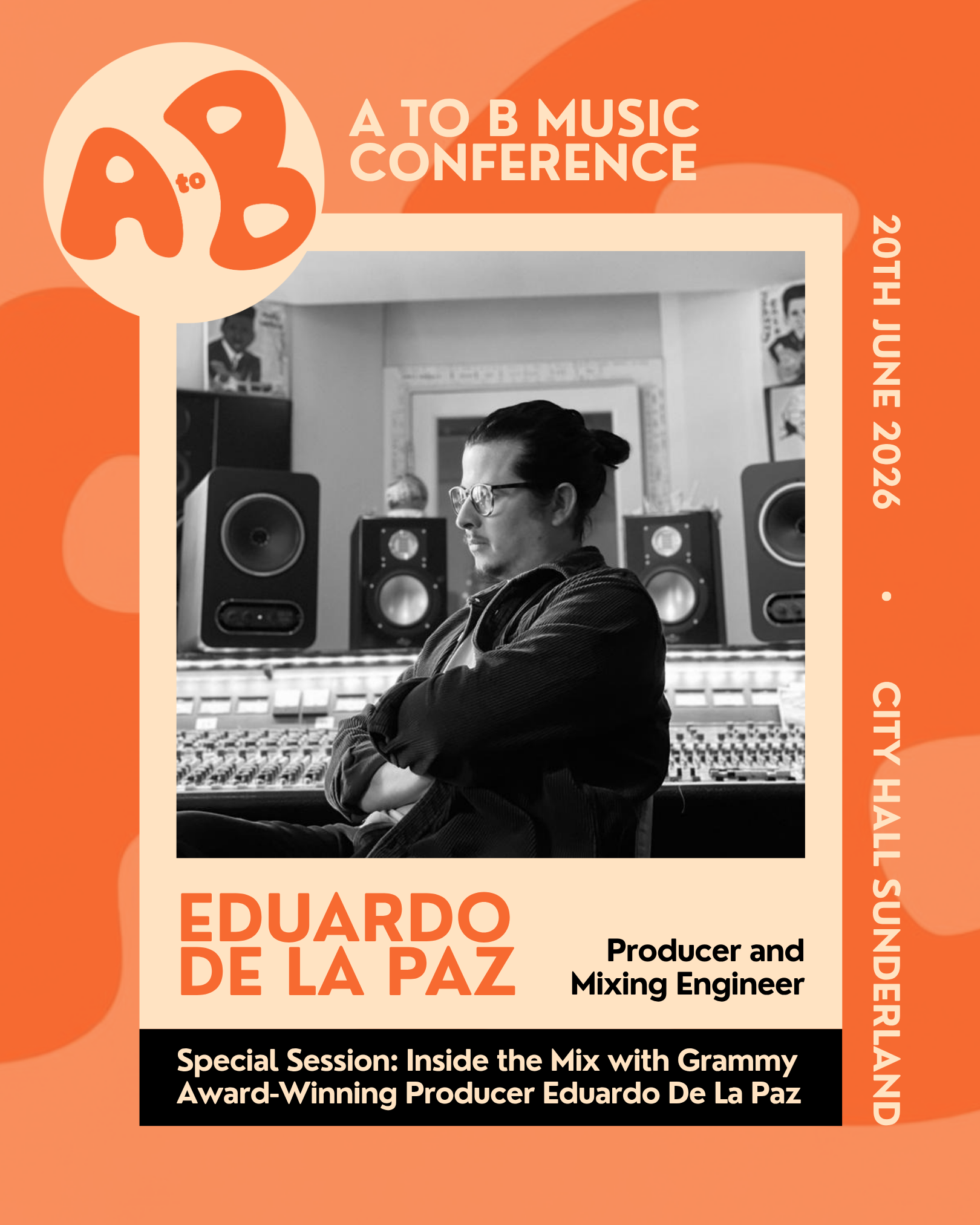 A to B

A TO B MUSIC CONFERENCE

20TH JUNE 2026 • CITY HALL SUNDERLAND

EDUARDO DE LA PAZ

Producer and Mixing Engineer

Special Session: Inside the Mix with Grammy Award-Winning Producer Eduardo De La Paz